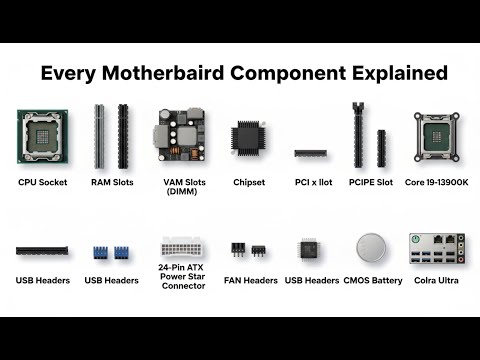 Every Motherbaird Component Explained

CPU Socket

RAM Slots

VAM Slots (DIMM)

Chipset

PCI x llot

PCIPE Slot

Core 19-13900K

USB Headers

USB Headers

24-Pin ATX Power Star Connector

FAN Headers

USB Headers

CMOS Battery

Colra Ultra